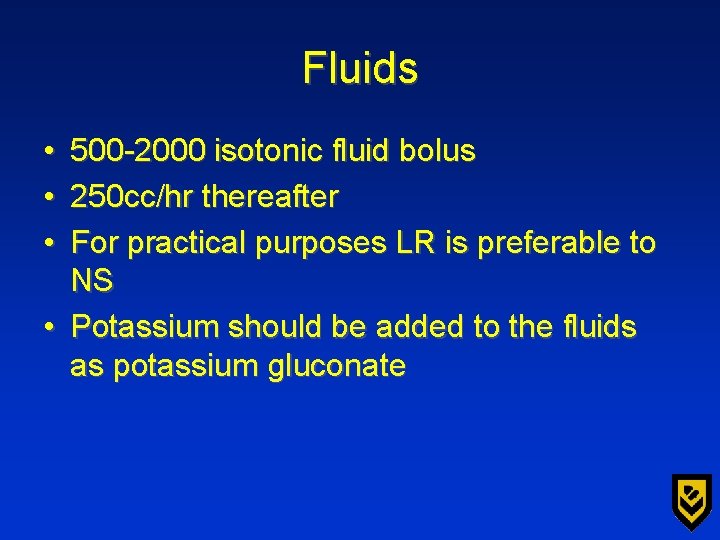 Fluids

• 500-2000 isotonic fluid bolus
• 250cc/hr thereafter
• For practical purposes LR is preferable to NS
• Potassium should be added to the fluids as potassium gluconate